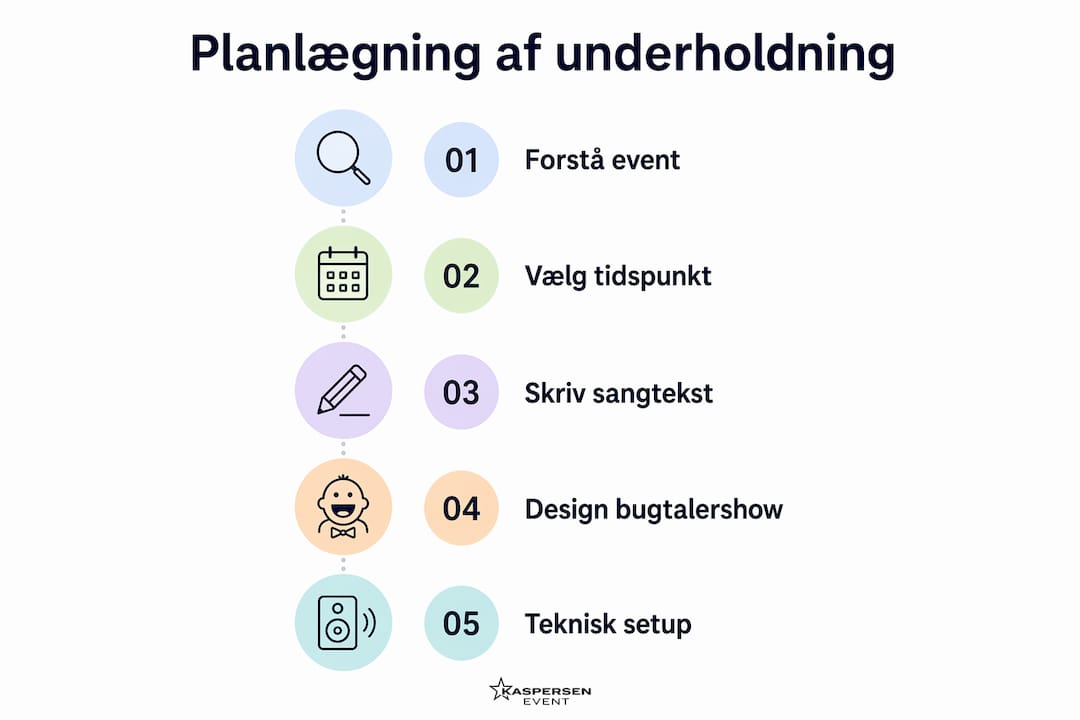 Planlægning af underholdning

01 Forstå event

02 Vælg tidspunkt

03 Skriv sangtekst

04 Design bugtalershow

05 Teknisk setup

KASPERSEN EVENT